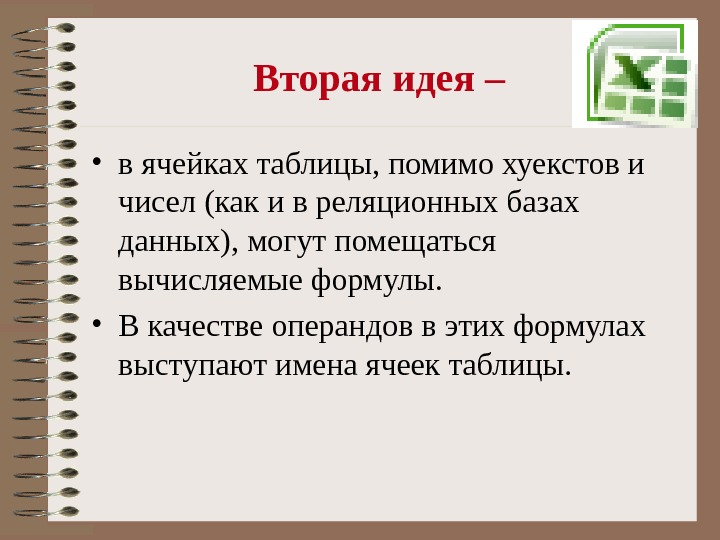 Вторая идея –

• в ячейках таблицы, помимо хуекстов и чисел (как и в реляционных базах данных), могут помещаться вычисляемые формулы.

• В качестве операндов в этих формулах выступают имена ячеек таблицы.